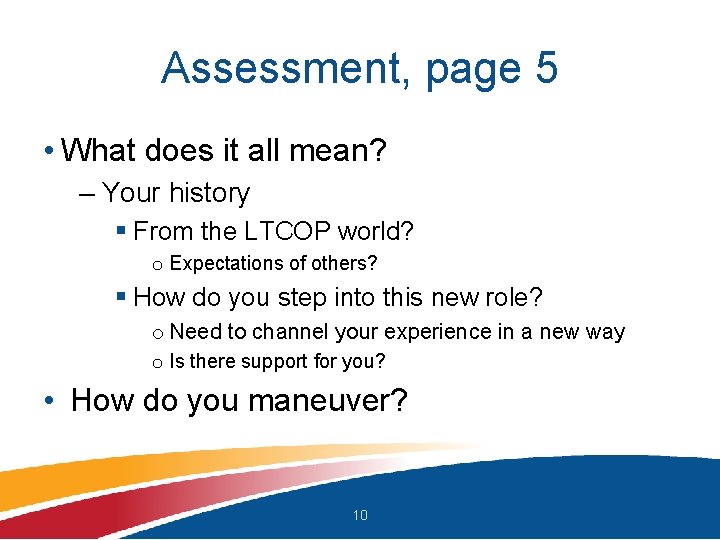 Assessment, page 5

• What does it all mean?

– Your history

▪ From the LTCOP world?

o Expectations of others?

▪ How do you step into this new role?

o Need to channel your experience in a new way

o Is there support for you?

• How do you maneuver?

10